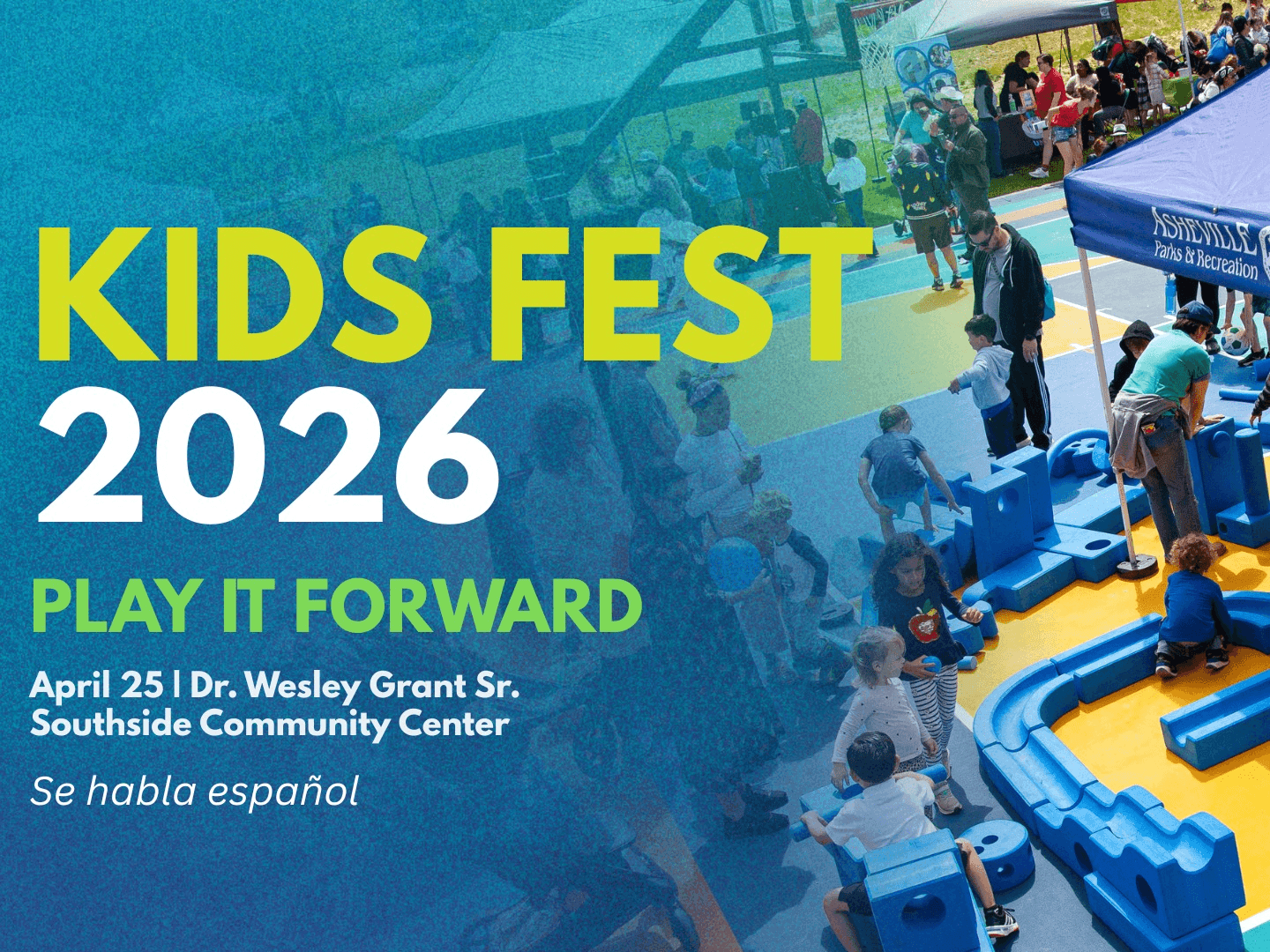 KIDS FEST
2026

PLAY IT FORWARD

April 25 | Dr. Wesley Grant Sr. Southside Community Center

Se habla español

ASHEVILLE
Parks & Recreation